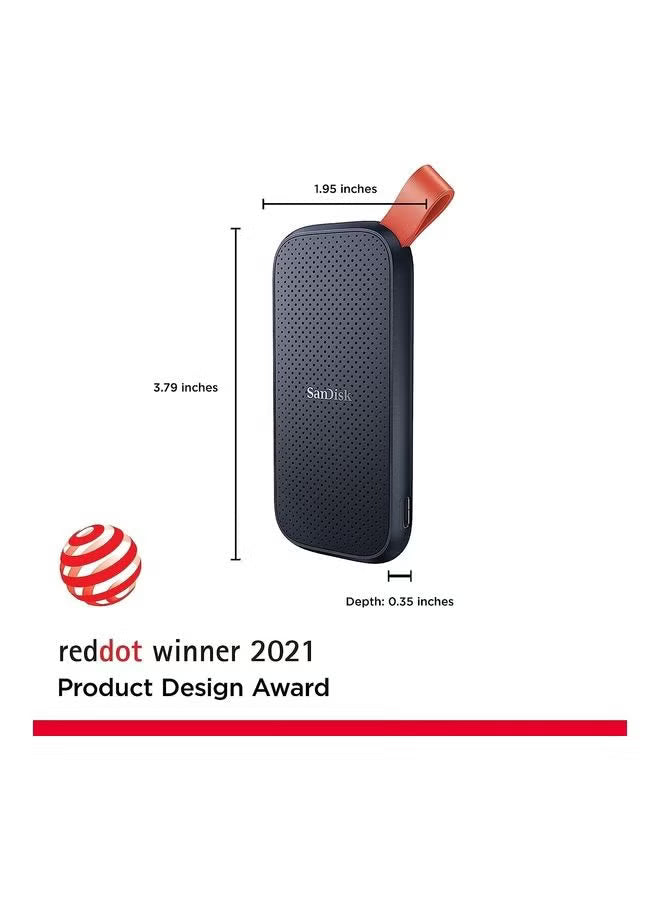 1.95 inches

3.79 inches

SanDisk

Depth: 0.35 inches

reddot winner 2021
Product Design Award